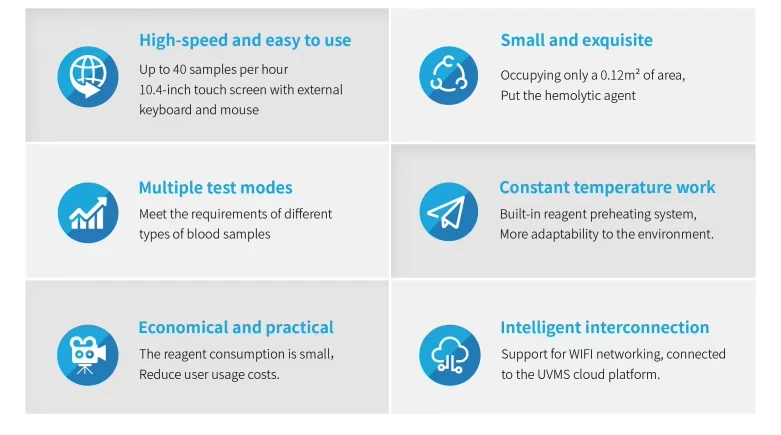 High-speed and easy to use

Up to 40 samples per hour
10.4-inch touch screen with external keyboard and mouse

Small and exquisite

Occupying only a $0.12m^2$ of area,
Put the hemolytic agent

Multiple test modes

Meet the requirements of different types of blood samples

Constant temperature work

Built-in reagent preheating system,
More adaptability to the environment.

Economical and practical

The reagent consumption is small,
Reduce user usage costs.

Intelligent interconnection

Support for WIFI networking, connected to the UVMS cloud platform.